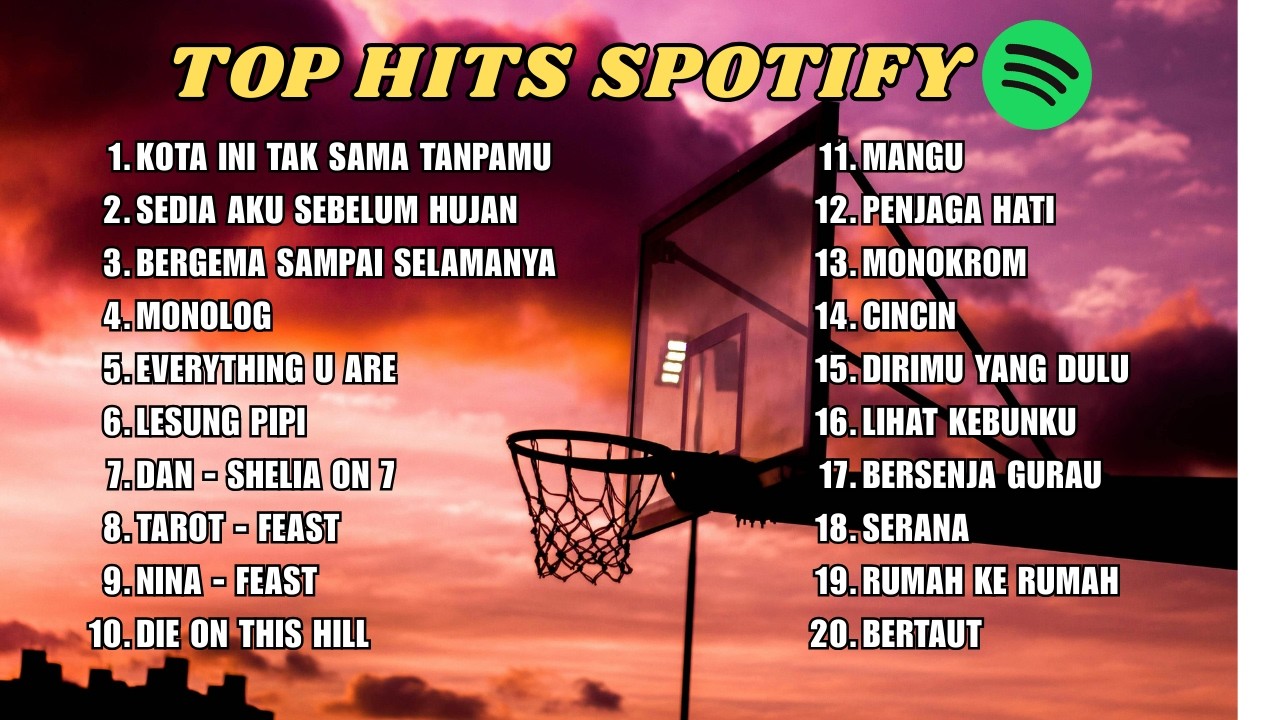 TOP HITS SPOTIFY

1. KOTA INI TAK SAMA TANPAMU
2. SEDIA AKU SEBELUM HUJAN
3. BERGEMA SAMPAI SELAMANYA
4. MONOLOG
5. EVERYTHING U ARE
6. LESUNG PIPI
7. DAN - SHELIA ON 7
8. TAROT - FEAST
9. NINA - FEAST
10. DIE ON THIS HILL

11. MANGU
12. PENJAGA HATI
13. MONOKROM
14. CINCIN
15. DIRIMU YANG DULU
16. LIHAT KEBUNKU
17. BERSENJA GURAU
18. SERANA
19. RUMAH KE RUMAH
20. BERTAUT